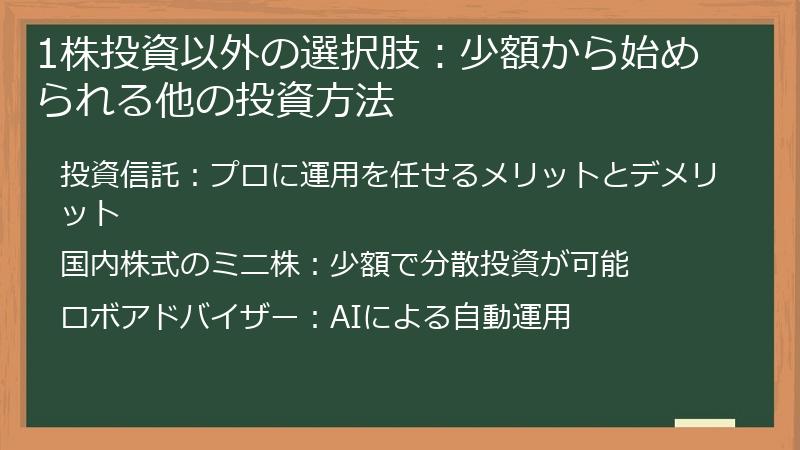 1株投資以外の選択肢：少額から始められる他の投資方法

投資信託：プロに運用を任せるメリットとデメリット

国内株式のミニ株：少額で分散投資が可能

ロボアドバイザー：AIによる自動運用